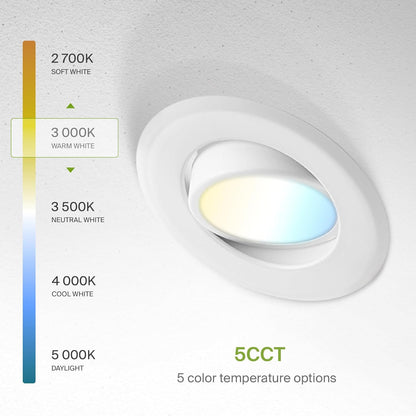 2 700K
SOFT WHITE

3 000K
WARM WHITE

3 500K
NEUTRAL WHITE

4 000K
COOL WHITE

5 000K
DAYLIGHT

5CCT
5 color temperature options